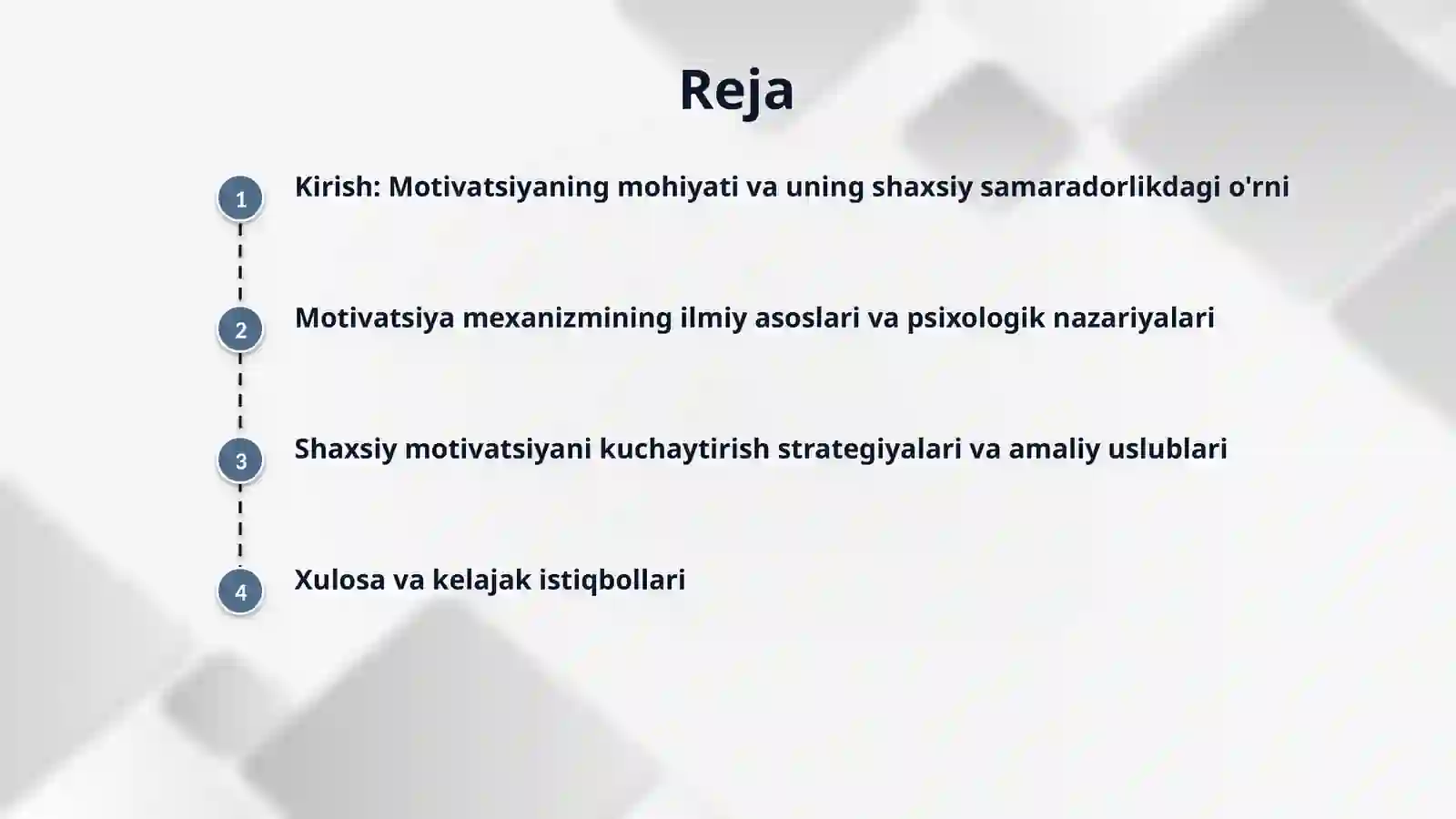 Reja

1 Kirish: Motivatsiyaning mohiyati va uning shaxsiy samaradorlikdagi o'rni

2 Motivatsiya mexanizmining ilmiy asoslari va psixologik nazariyalari

3 Shaxsiy motivatsiyani kuchaytirish strategiyalari va amaliy uslublari

4 Xulosa va kelajak istiqbollari